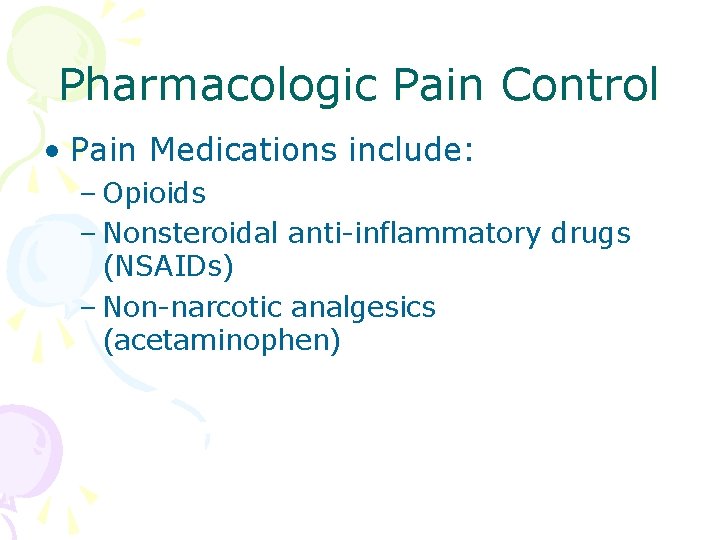 Pharmacologic Pain Control

• Pain Medications include:
– Opioids
– Nonsteroidal anti-inflammatory drugs (NSAIDs)
– Non-narcotic analgesics (acetaminophen)